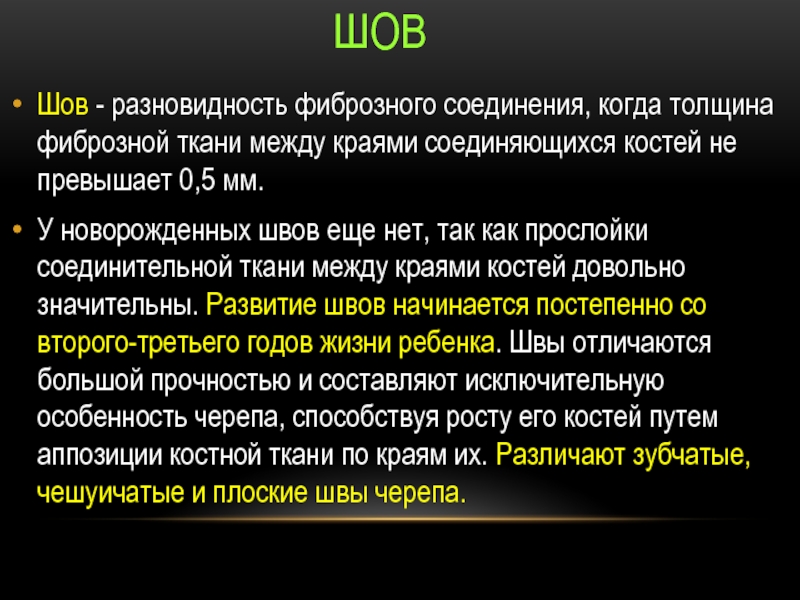 ШОВ

• Шов - разновидность фиброзного соединения, когда толщина фиброзной ткани между краями соединяющихся костей не превышает 0,5 мм.

• У новорожденных швов еще нет, так как прослойки соединительной ткани между краями костей довольно значительны. Развитие швов начинается постепенно со второго-третьего годов жизни ребенка. Швы отличаются большой прочностью и составляют исключительную особенность черепа, способствуя росту его костей путем аппозиции костной ткани по краям их. Различают зубчатые, чешуичатые и плоские швы черепа.